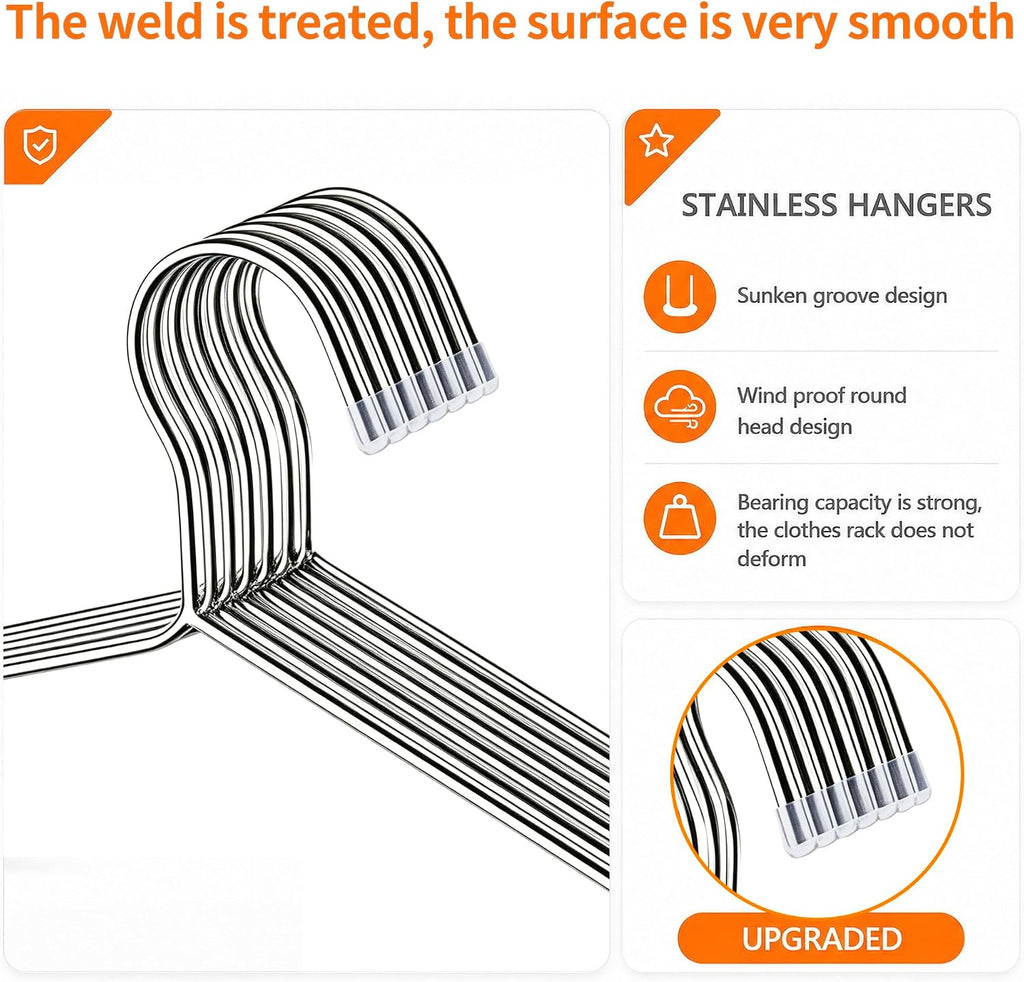 The weld is treated, the surface is very smooth

STAINLESS HANGERS

Sunken groove design

Wind proof round head design

Bearing capacity is strong, the clothes rack does not deform

UPGRADED